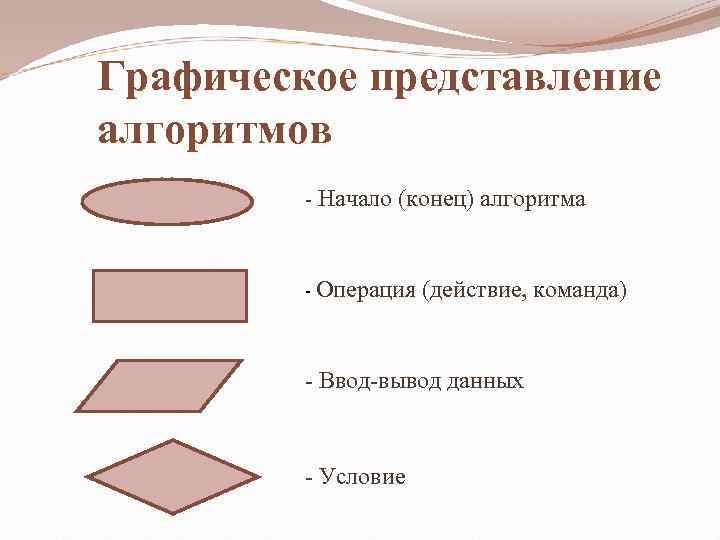 Графическое представление алгоритмов

- Начало (конец) алгоритма

- Операция (действие, команда)

- Ввод-вывод данных

- Условие